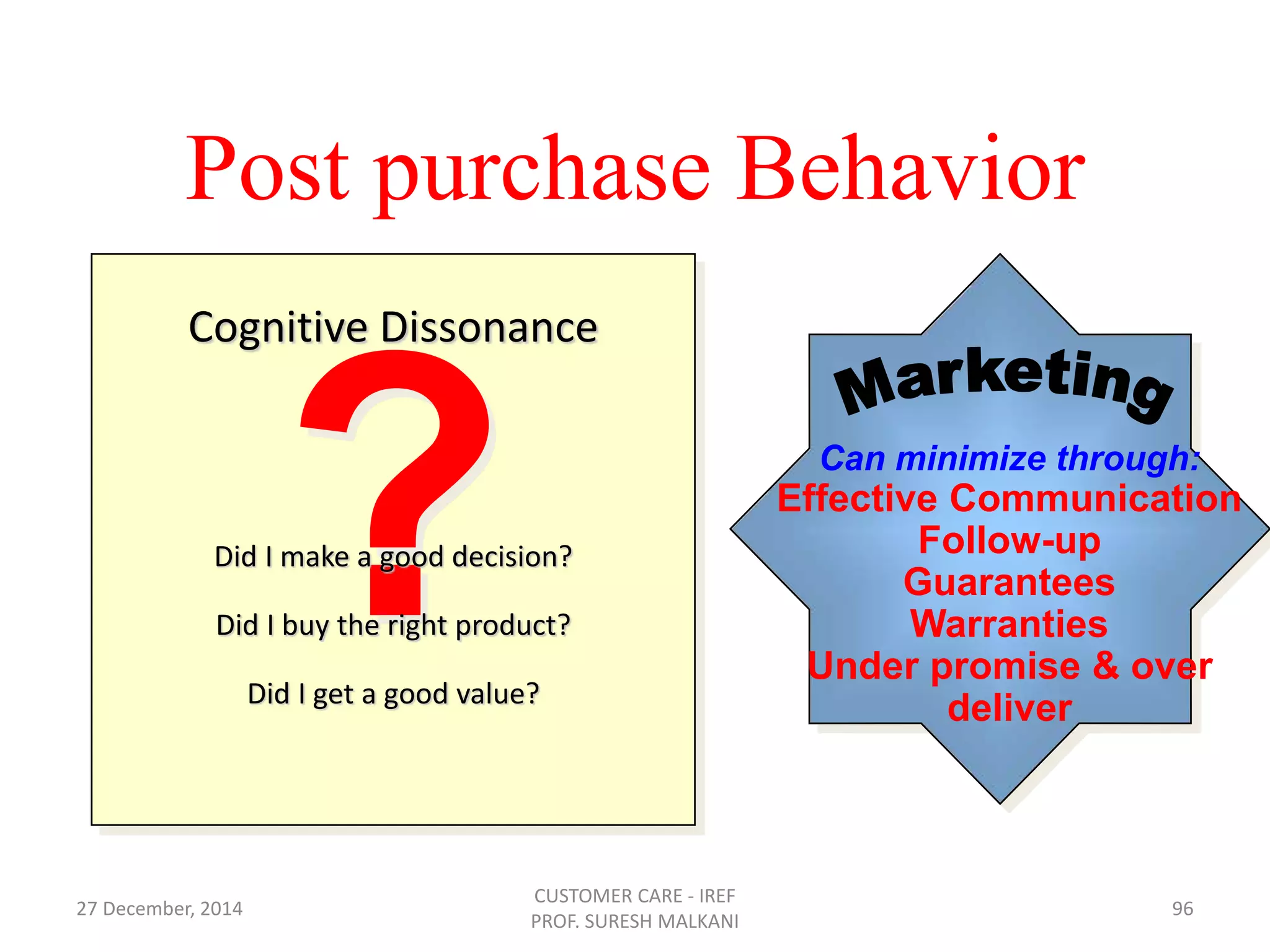 Post purchase Behavior

Cognitive Dissonance

?

Did I make a good decision?

Did I buy the right product?

Did I get a good value?

Marketing

Can minimize through:

Effective Communication

Follow-up

Guarantees

Warranties

Under promise & over deliver

27 December, 2014

CUSTOMER CARE - IREF
PROF. SURESH MALKANI

96